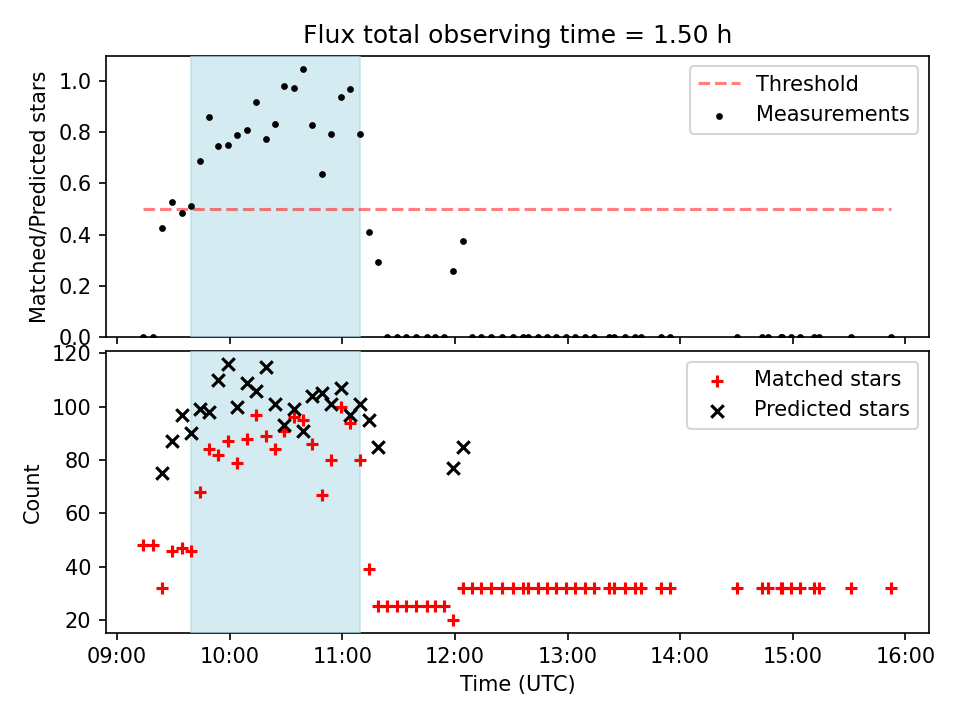 Flux total observing time = 1.50 h

Matched/Predicted stars

1.0
0.8
0.6
0.4
0.2
0.0

Threshold
Measurements

Count

120
100
80
60
40
20

Matched stars
Predicted stars

09:00 10:00 11:00 12:00 13:00 14:00 15:00 16:00

Time (UTC)